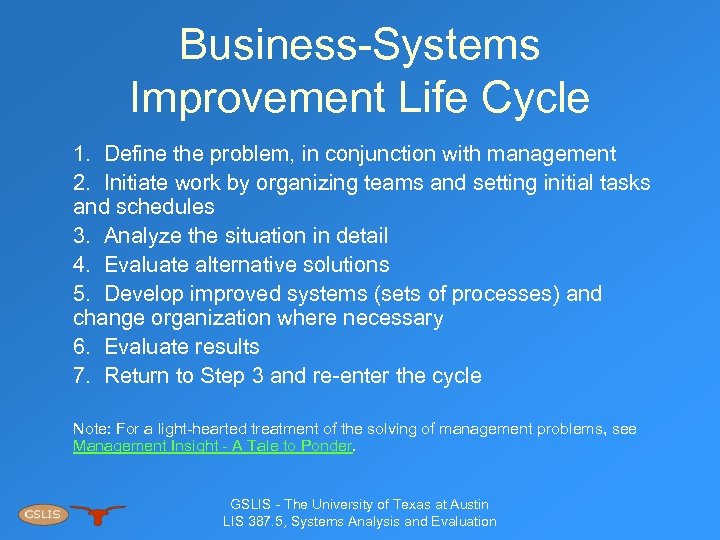 Business-Systems Improvement Life Cycle

1. Define the problem, in conjunction with management
2. Initiate work by organizing teams and setting initial tasks and schedules
3. Analyze the situation in detail
4. Evaluate alternative solutions
5. Develop improved systems (sets of processes) and change organization where necessary
6. Evaluate results
7. Return to Step 3 and re-enter the cycle

Note: For a light-hearted treatment of the solving of management problems, see Management Insight - A Tale to Ponder.

GSLIS

GSLIS - The University of Texas at Austin
LIS 387.5, Systems Analysis and Evaluation